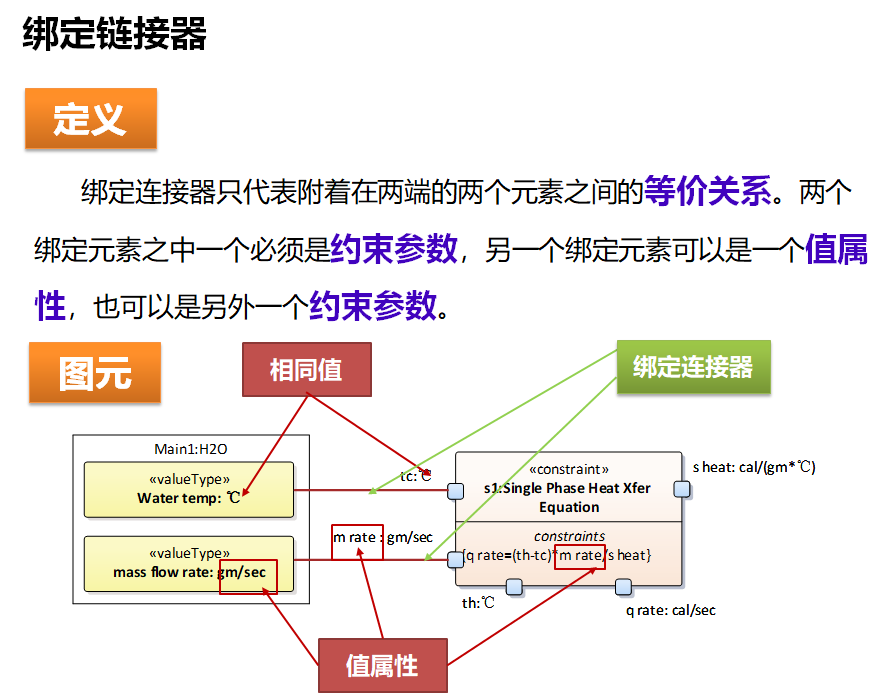 绑定链接器

定义

绑定连接器只代表附着在两端的两个元素之间的等价关系。两个绑定元素之中一个必须是约束参数，另一个绑定元素可以是一个值属性，也可以是另外一个约束参数。

图元

相同值

绑定连接器

Main1:H2O

«valueType»
Water temp: ℃

«valueType»
mass flow rate: gm/sec

tc: ℃

m rate : gm/sec

«constraint»
s1:Single Phase Heat Xfer Equation

constraints
{q rate=(th-tc)*m rate/s heat}

s heat: cal/(gm*℃)

th:℃

q rate: cal/sec

值属性